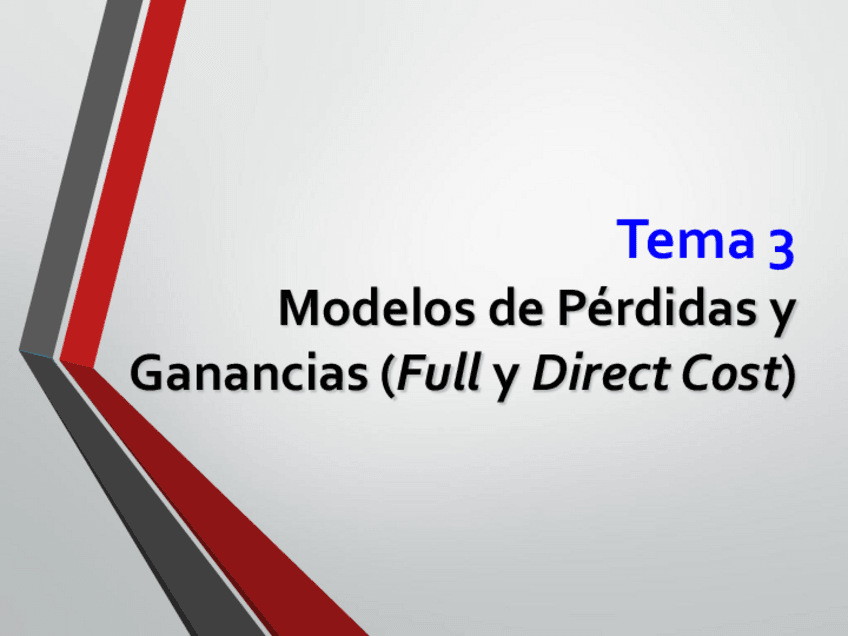 Tema 3

Modelos de Pérdidas y Ganancias (Full y Direct Cost)